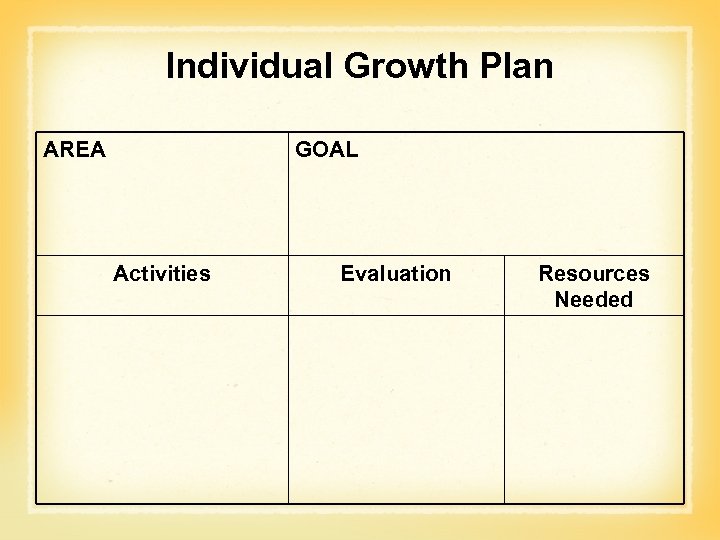 Individual Growth Plan

| AREA | GOAL | |
|---|---|---|
| Activities | Evaluation | Resources Needed |
| | | |